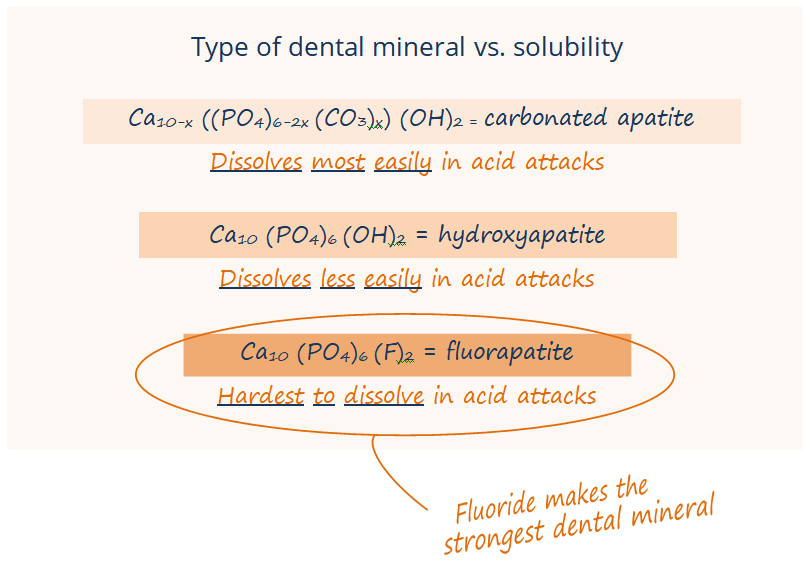 Type of dental mineral vs. solubility

$Ca_{10-x}((PO_4)_{6-2x}(CO_3)_x)(OH)_2$ = carbonated apatite

Dissolves most easily in acid attacks

$Ca_{10}(PO_4)_6(OH)_2$ = hydroxyapatite

Dissolves less easily in acid attacks

$Ca_{10}(PO_4)_6(F)_2$ = fluorapatite

Hardest to dissolve in acid attacks

Fluoride makes the strongest dental mineral